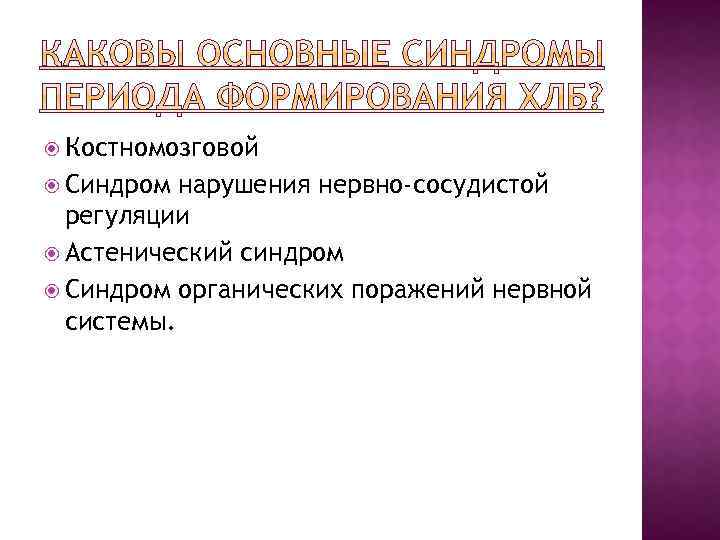 КАКОВЫ ОСНОВНЫЕ СИНДРОМЫ ПЕРИОДА ФОРМИРОВАНИЯ ХЛБ?

Костномозговой

Синдром нарушения нервно-сосудистой регуляции

Астенический синдром

Синдром органических поражений нервной системы.